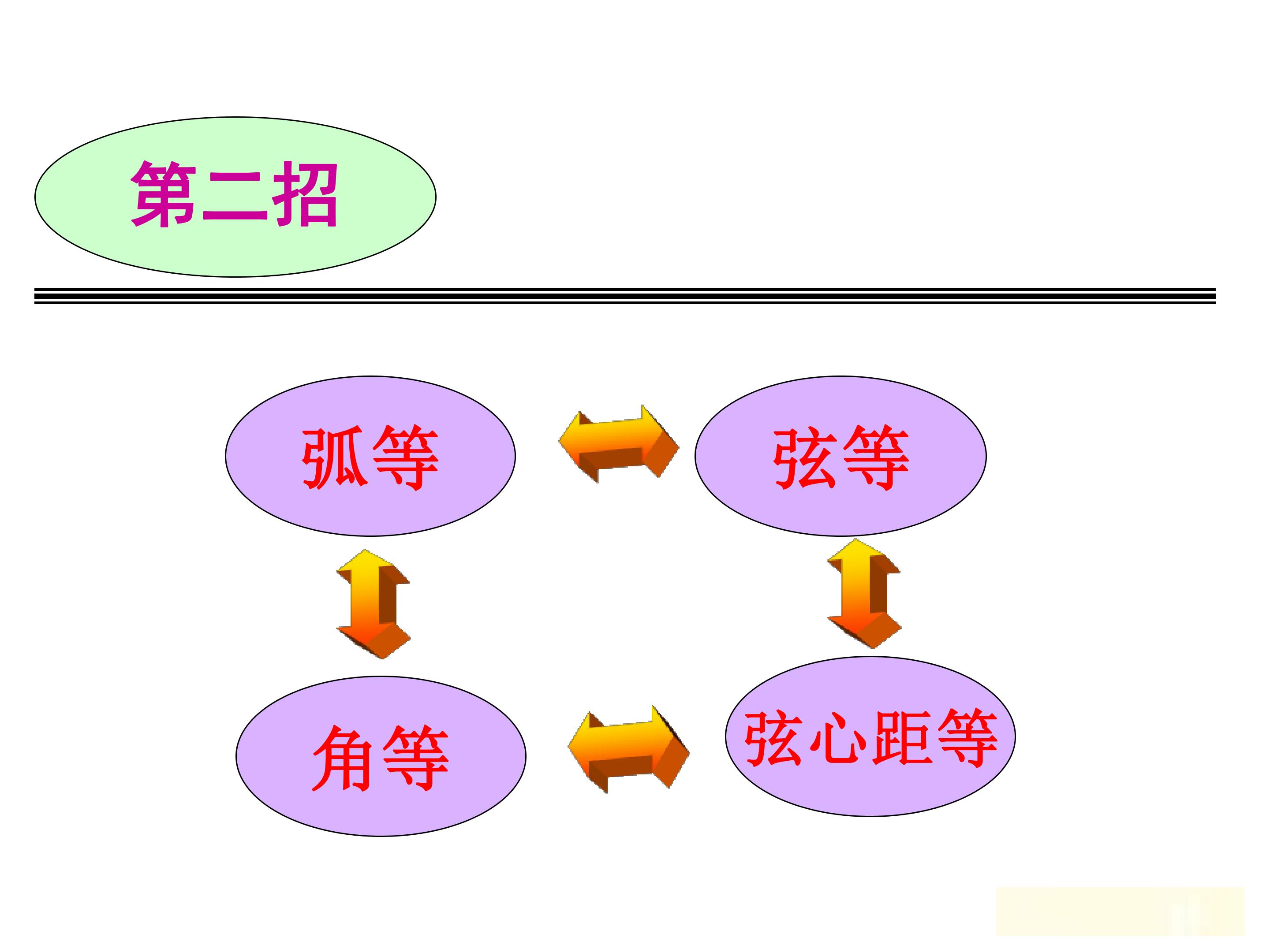 第二招

弧等

弦等

角等

弦心距等